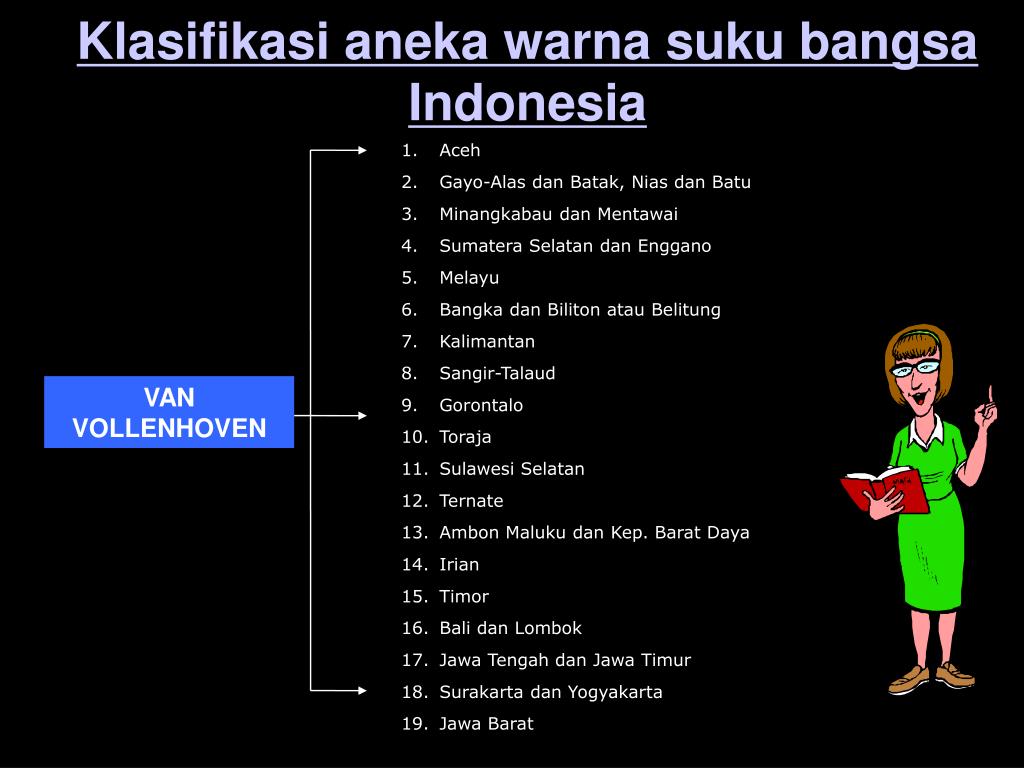 Klasifikasi aneka warna suku bangsa Indonesia

VAN VOLLENHOVEN

1. Aceh
2. Gayo-Alas dan Batak, Nias dan Batu
3. Minangkabau dan Mentawai
4. Sumatera Selatan dan Enggano
5. Melayu
6. Bangka dan Biliton atau Belitung
7. Kalimantan
8. Sangir-Talaud
9. Gorontalo
10. Toraja
11. Sulawesi Selatan
12. Ternate
13. Ambon Maluku dan Kep. Barat Daya
14. Irian
15. Timor
16. Bali dan Lombok
17. Jawa Tengah dan Jawa Timur
18. Surakarta dan Yogyakarta
19. Jawa Barat